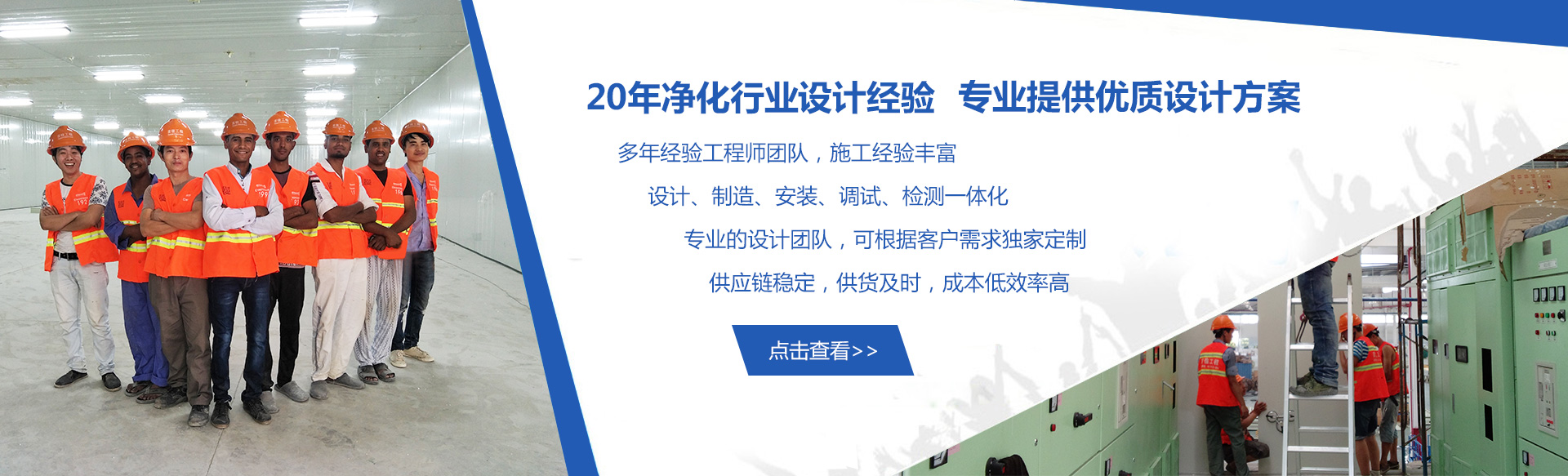 20年净化行业设计经验 专业提供优质设计方案

多年经验工程师团队，施工经验丰富

设计、制造、安装、调试、检测一体化

专业的设计团队，可根据客户需求独家定制

供应链稳定，供货及时，成本低效率高

点击查看>>